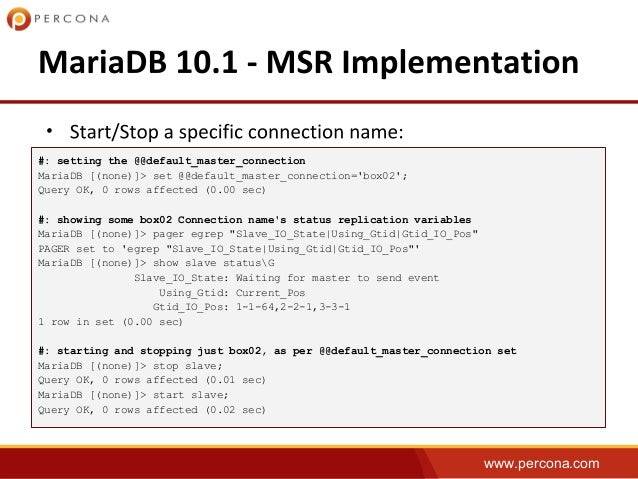 PERCONA

MariaDB 10.1 - MSR Implementation

• Start/Stop a specific connection name:

#: setting the @@default_master_connection
MariaDB [(none)]> set @@default_master_connection='box02';
Query OK, 0 rows affected (0.00 sec)

#: showing some box02 Connection name's status replication variables
MariaDB [(none)]> pager egrep "Slave_IO_State|Using_Gtid|Gtid_IO_Pos"
PAGER set to 'egrep "Slave_IO_State|Using_Gtid|Gtid_IO_Pos"'
MariaDB [(none)]> show slave status\G
Slave_IO_State: Waiting for master to send event
Using_Gtid: Current_Pos
Gtid_IO_Pos: 1-1-64,2-2-1,3-3-1
1 row in set (0.00 sec)

#: starting and stopping just box02, as per @@default_master_connection set
MariaDB [(none)]> stop slave;
Query OK, 0 rows affected (0.01 sec)
MariaDB [(none)]> start slave;
Query OK, 0 rows affected (0.02 sec)

www.percona.com